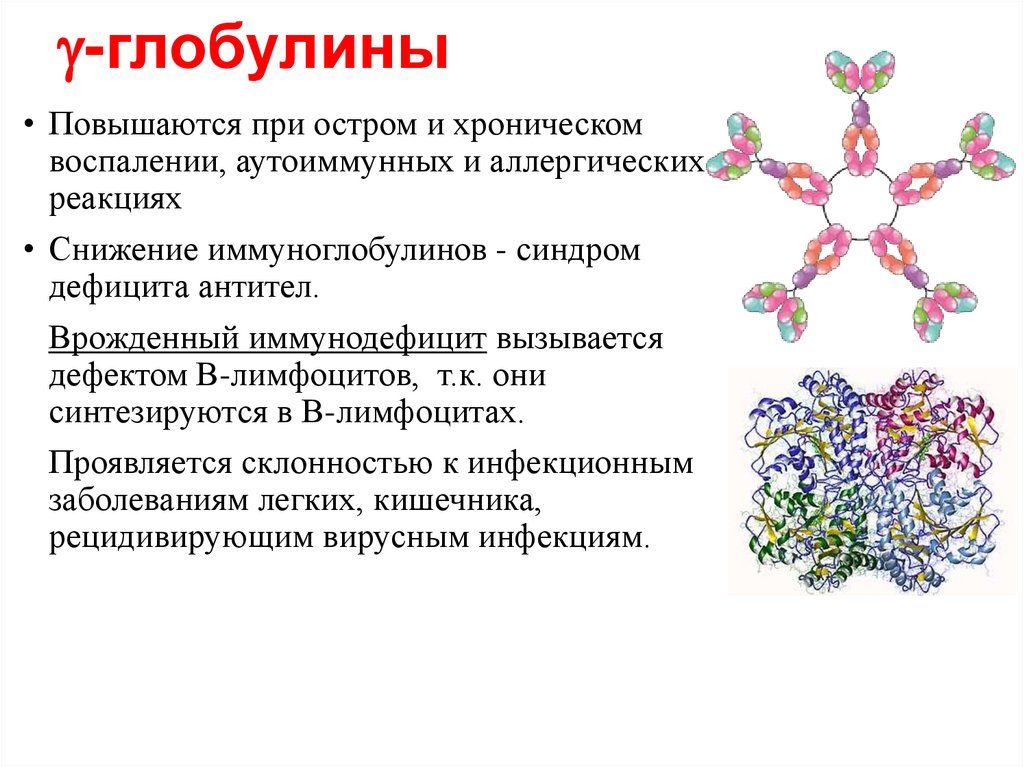 γ-глобулины

• Повышаются при остром и хроническом воспалении, аутоиммунных и аллергических реакциях

• Снижение иммуноглобулинов - синдром дефицита антител.

Врожденный иммунодефицит вызывается дефектом В-лимфоцитов, т.к. они синтезируются в В-лимфоцитах.

Проявляется склонностью к инфекционным заболеваниям легких, кишечника, рецидивирующим вирусным инфекциям.